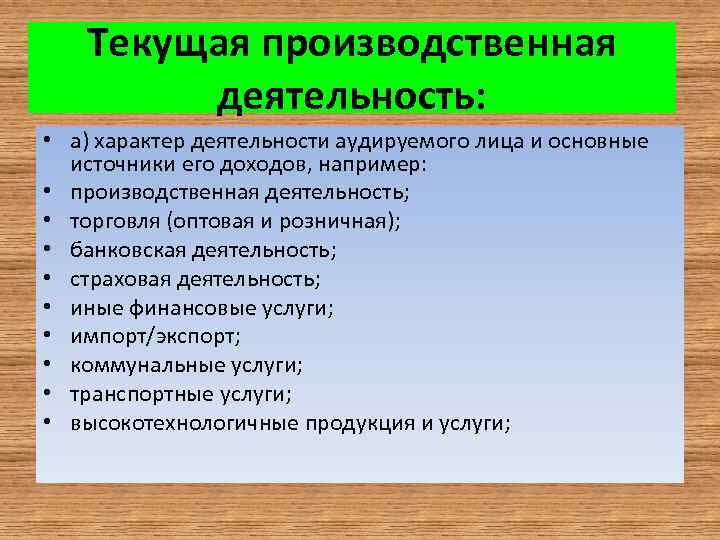 Текущая производственная деятельность:

• а) характер деятельности аудируемого лица и основные источники его доходов, например:
• производственная деятельность;
• торговля (оптовая и розничная);
• банковская деятельность;
• страховая деятельность;
• иные финансовые услуги;
• импорт/экспорт;
• коммунальные услуги;
• транспортные услуги;
• высокотехнологичные продукция и услуги;